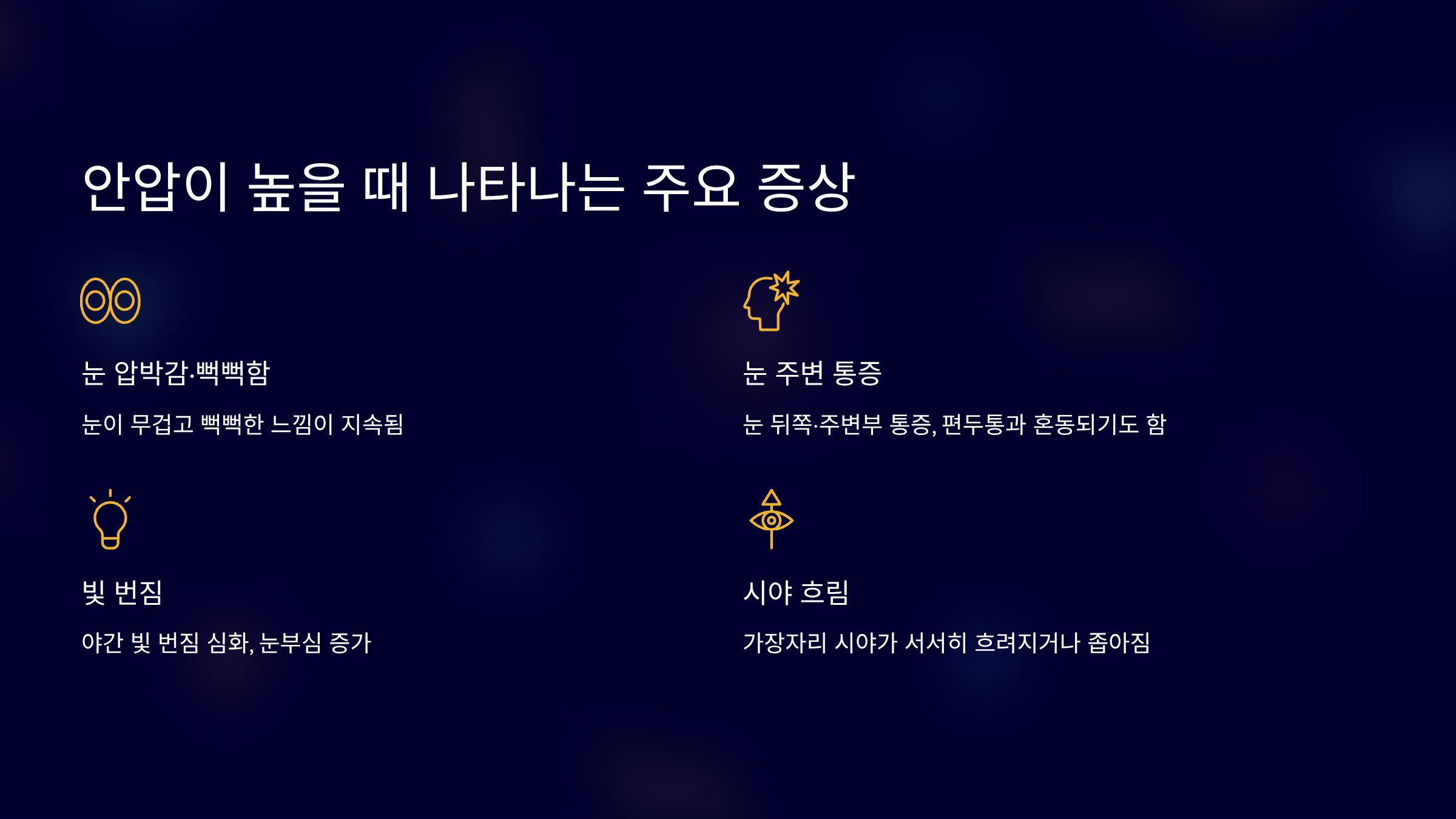 안압이 높을 때 나타나는 주요 증상

눈 압박감·뻑뻑함

눈이 무겁고 뻑뻑한 느낌이 지속됨

눈 주변 통증

눈 뒤쪽·주변부 통증, 편두통과 혼동되기도 함

빛 번짐

야간 빛 번짐 심화, 눈부심 증가

시야 흐림

가장자리 시야가 서서히 흐려지거나 좁아짐